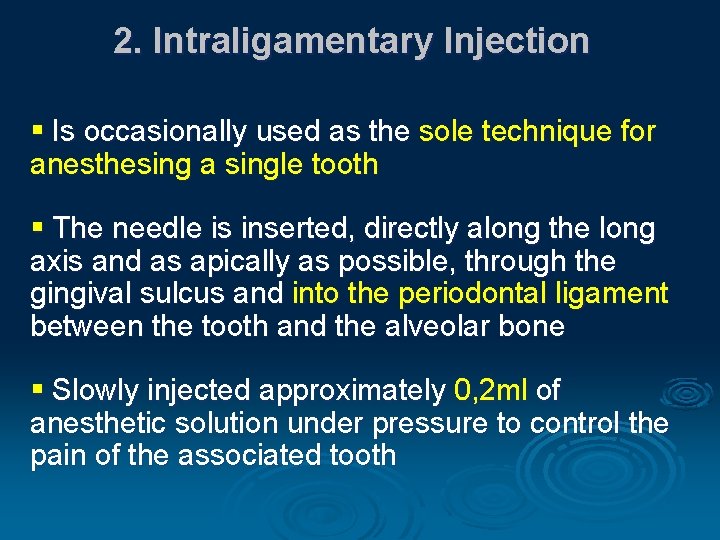 2. Intraligamentary Injection

▪ Is occasionally used as the sole technique for anesthesing a single tooth

▪ The needle is inserted, directly along the long axis and as apically as possible, through the gingival sulcus and into the periodontal ligament between the tooth and the alveolar bone

▪ Slowly injected approximately 0,2ml of anesthetic solution under pressure to control the pain of the associated tooth